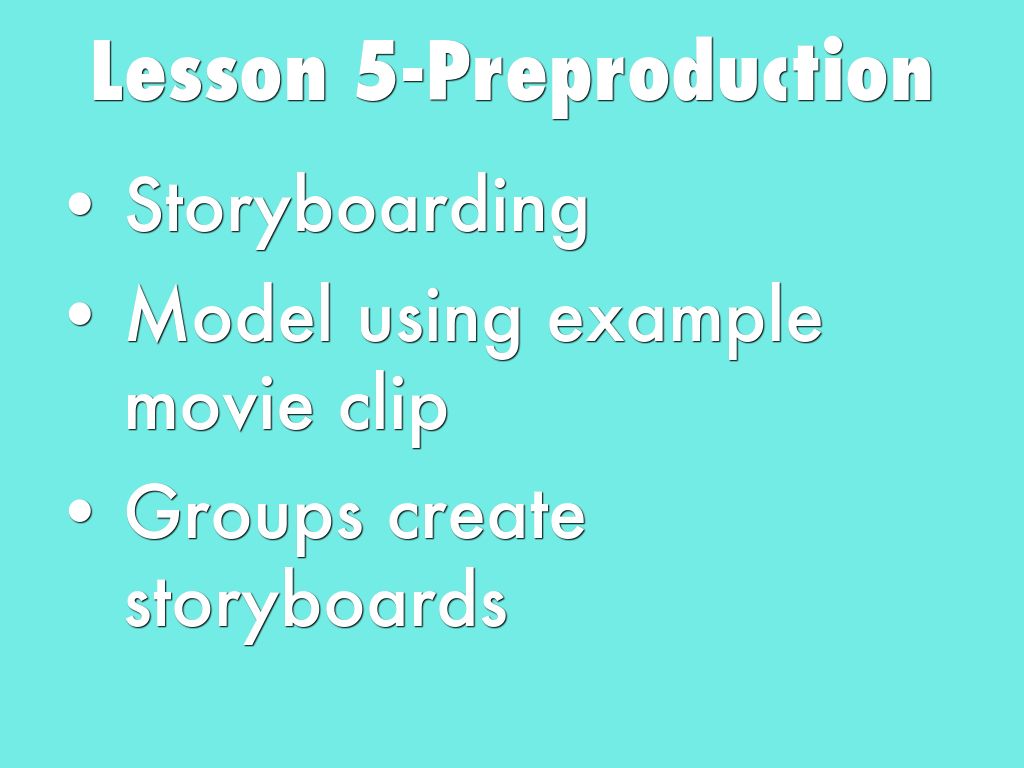 Lesson 5-Preproduction

• Storyboarding
• Model using example movie clip
• Groups create storyboards